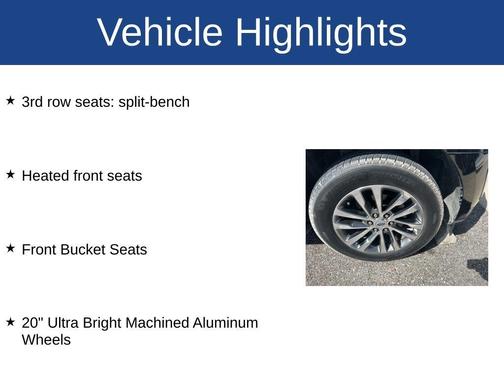 Vehicle Highlights

★ 3rd row seats: split-bench

★ Heated front seats

★ Front Bucket Seats

★ 20" Ultra Bright Machined Aluminum Wheels